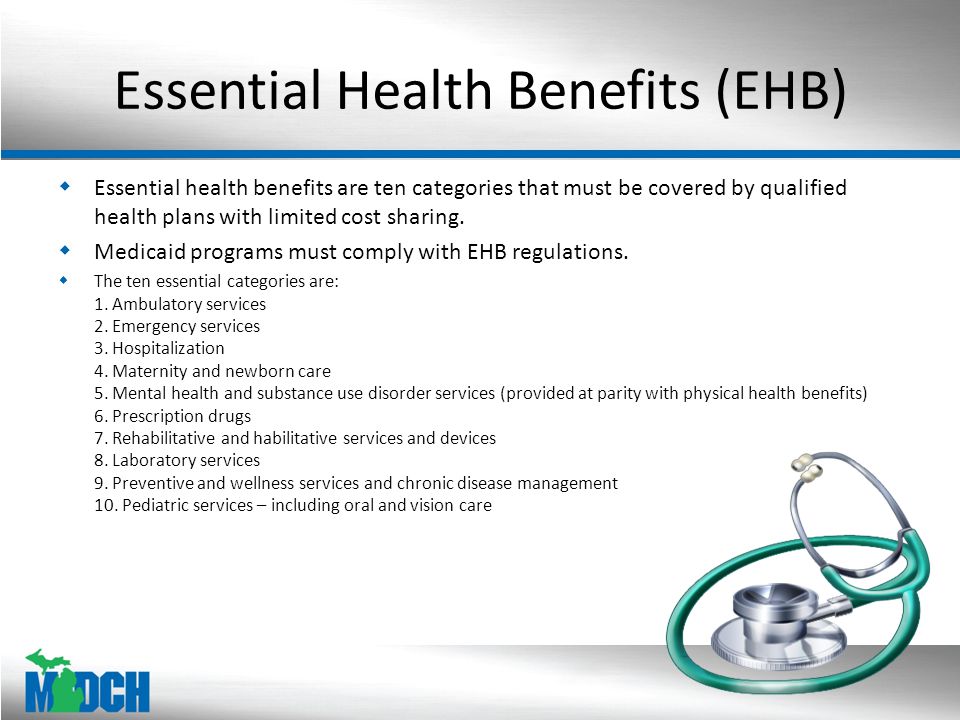 Essential Health Benefits (EHB)

Essential health benefits are ten categories that must be covered by qualified health plans with limited cost sharing.

Medicaid programs must comply with EHB regulations.

The ten essential categories are:
1. Ambulatory services
2. Emergency services
3. Hospitalization
4. Maternity and newborn care
5. Mental health and substance use disorder services (provided at parity with physical health benefits)
6. Prescription drugs
7. Rehabilitative and habilitative services and devices
8. Laboratory services
9. Preventive and wellness services and chronic disease management
10. Pediatric services – including oral and vision care

MDCH